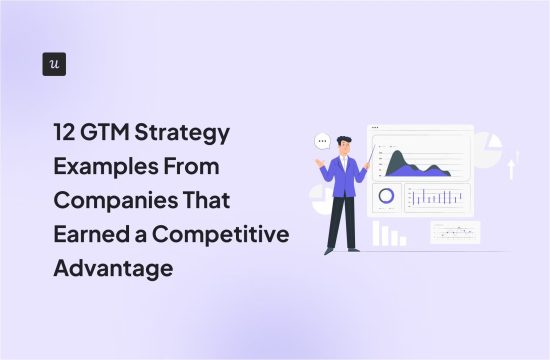 u

12 GTM Strategy Examples From Companies That Earned a Competitive Advantage